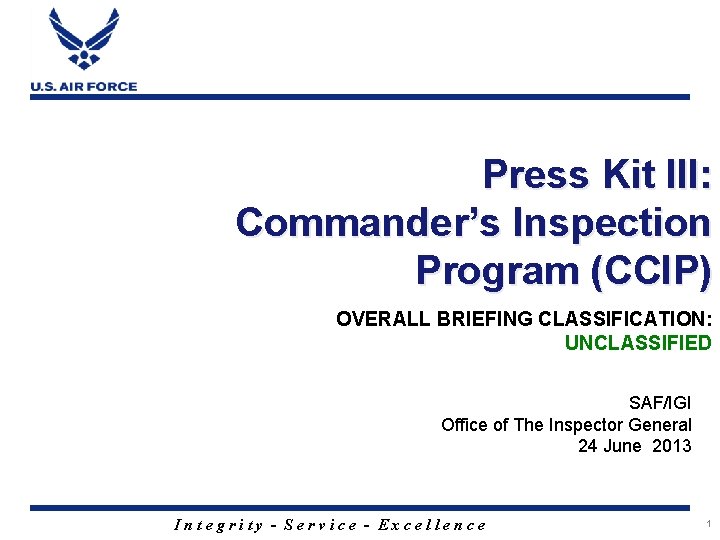 U.S. AIR FORCE

Press Kit III: Commander's Inspection Program (CCIP)

OVERALL BRIEFING CLASSIFICATION: UNCLASSIFIED

SAF/IGI
Office of The Inspector General
24 June 2013

Integrity - Service - Excellence

1